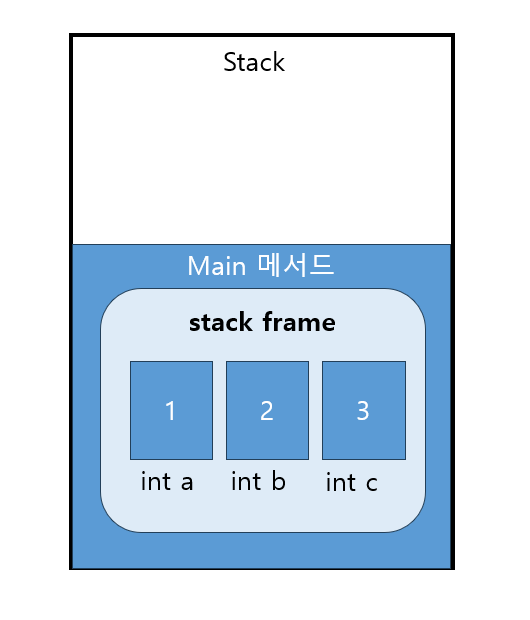 Stack

Main 메서드

stack frame

1
2
3

int a
int b
int c